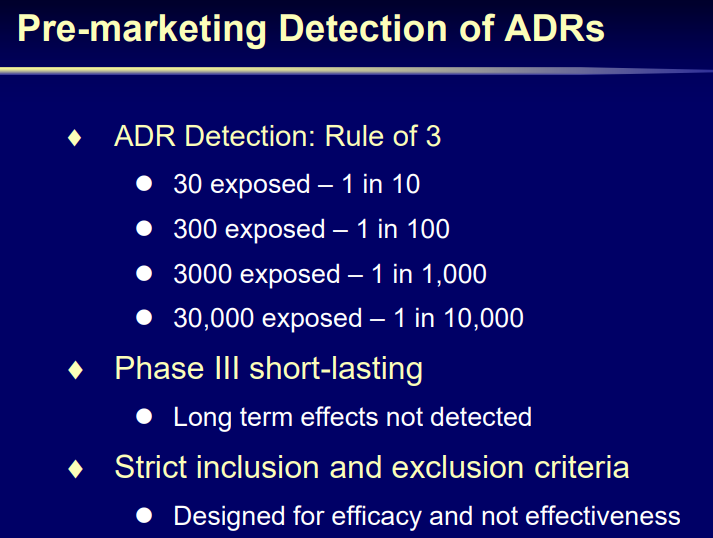 Pre-marketing Detection of ADRs

♦ ADR Detection: Rule of 3

● 30 exposed – 1 in 10

● 300 exposed – 1 in 100

● 3000 exposed – 1 in 1,000

● 30,000 exposed – 1 in 10,000

♦ Phase III short-lasting

● Long term effects not detected

♦ Strict inclusion and exclusion criteria

● Designed for efficacy and not effectiveness